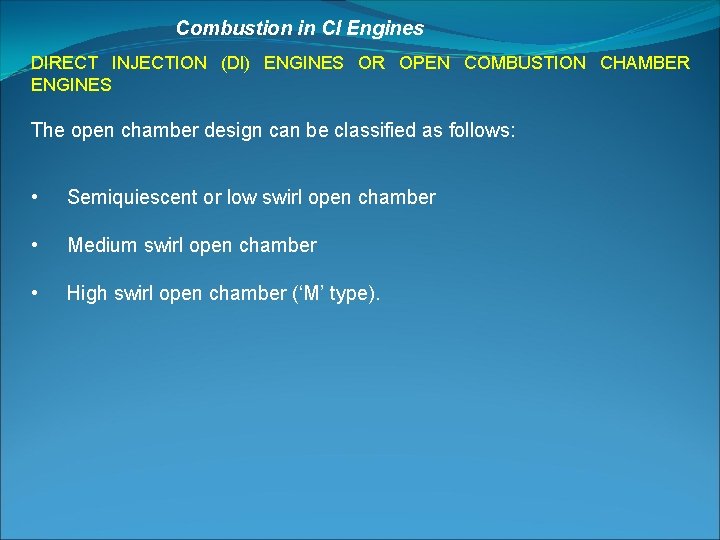 Combustion in CI Engines

DIRECT INJECTION (DI) ENGINES OR OPEN COMBUSTION CHAMBER ENGINES

The open chamber design can be classified as follows:

• Semiquiescent or low swirl open chamber

• Medium swirl open chamber

• High swirl open chamber (‘M’ type).